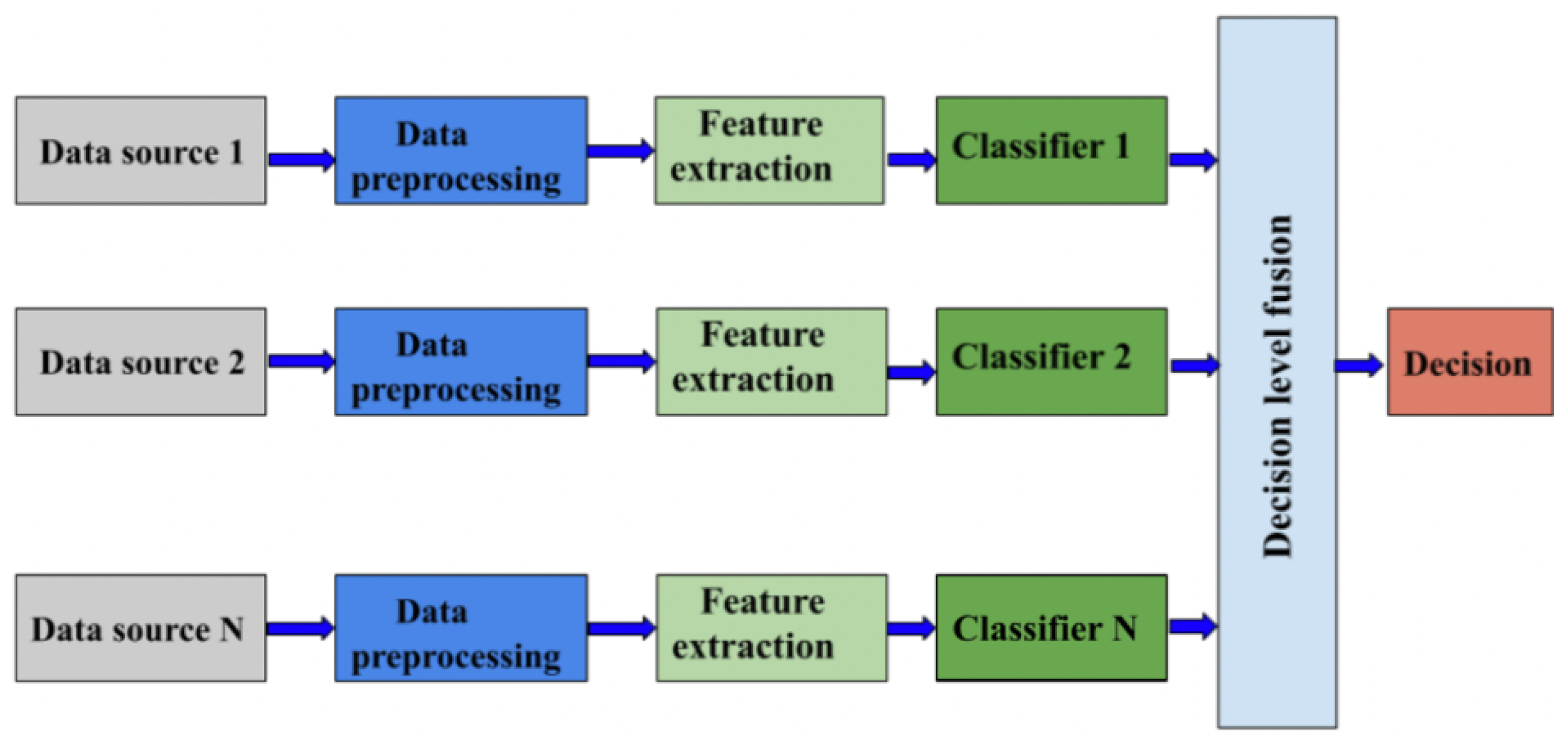 Data source 1

Data preprocessing

Feature extraction

Classifier 1

Data source 2

Data preprocessing

Feature extraction

Classifier 2

Data source N

Data preprocessing

Feature extraction

Classifier N

Decision level fusion

Decision